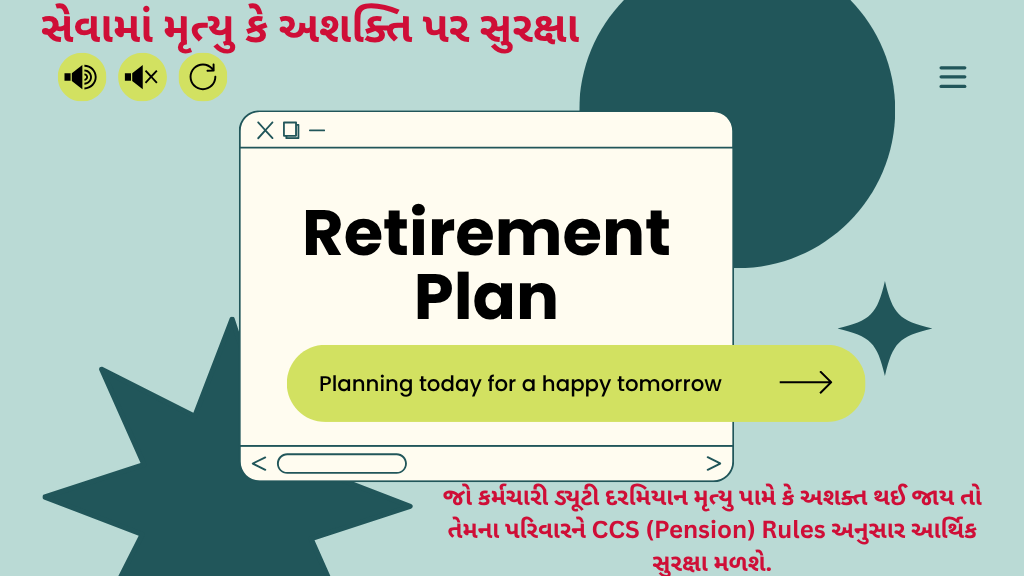 સેવામાં મૃત્યુ કે અશક્તિ પર સુરક્ષા

Retirement Plan

Planning today for a happy tomorrow

જો કર્મચારી ડ્યૂટી દરમિયાન મૃત્યુ પામે કે અશક્ત થઈ જાય તો તેમના પરિવારને CCS (Pension) Rules અનુસાર આર્થિક સુરક્ષા મળશે.